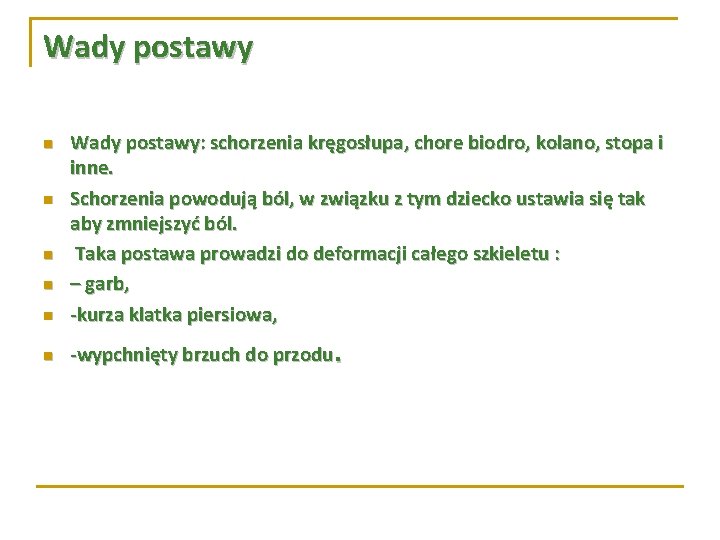 Wady postawy

- Wady postawy: schorzenia kręgosłupa, chore biodro, kolano, stopa i inne.
- Schorzenia powodują ból, w związku z tym dziecko ustawia się tak aby zmniejszyć ból.
- Taka postawa prowadzi do deformacji całego szkieletu :
- – garb,
- -kurza klatka piersiowa,
- -wypchnięty brzuch do przodu.